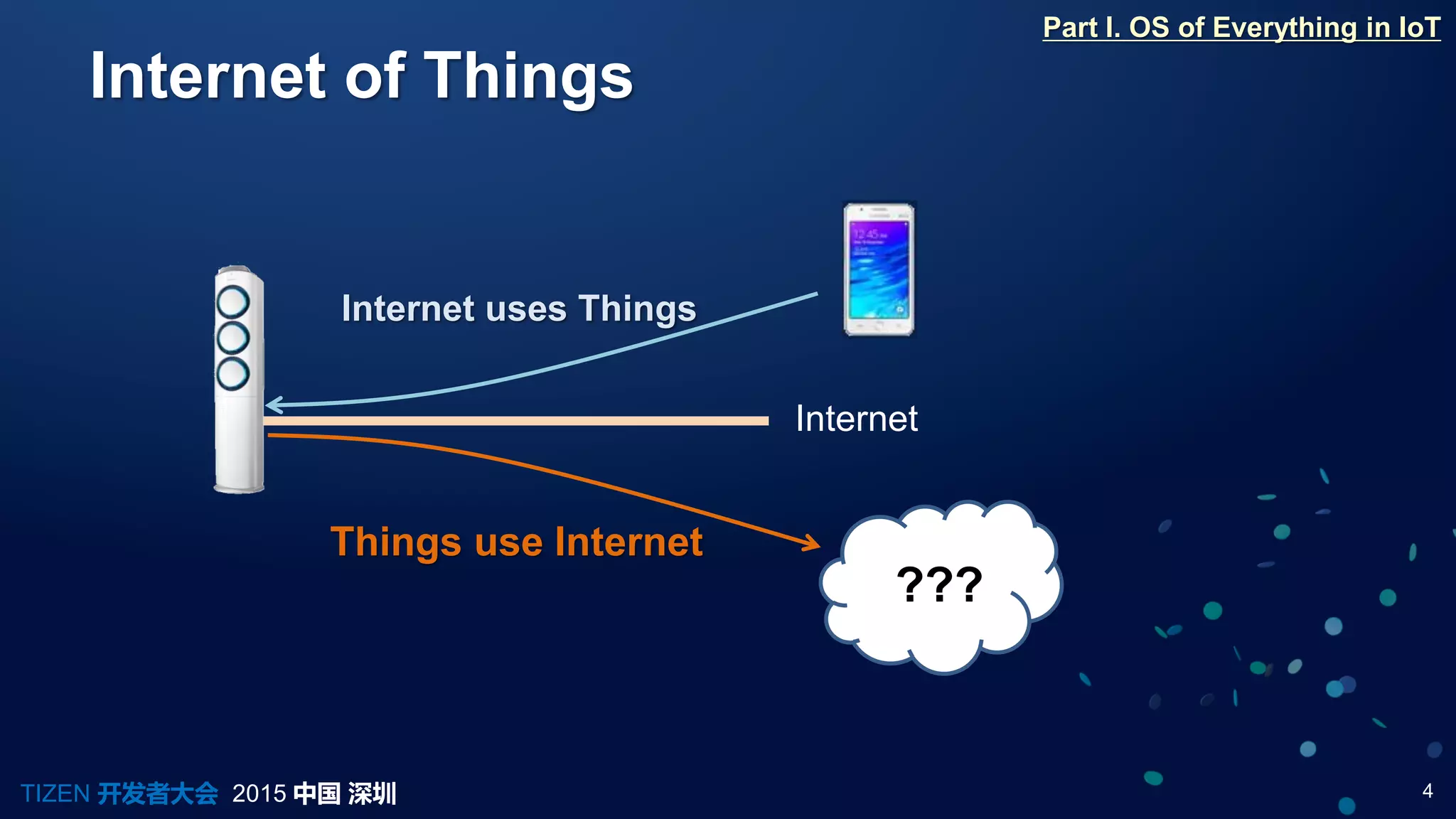 Part I. OS of Everything in IoT

Internet of Things

Internet uses Things

Internet

Things use Internet

???

TIZEN 开发者大会 2015 中国 深圳

4